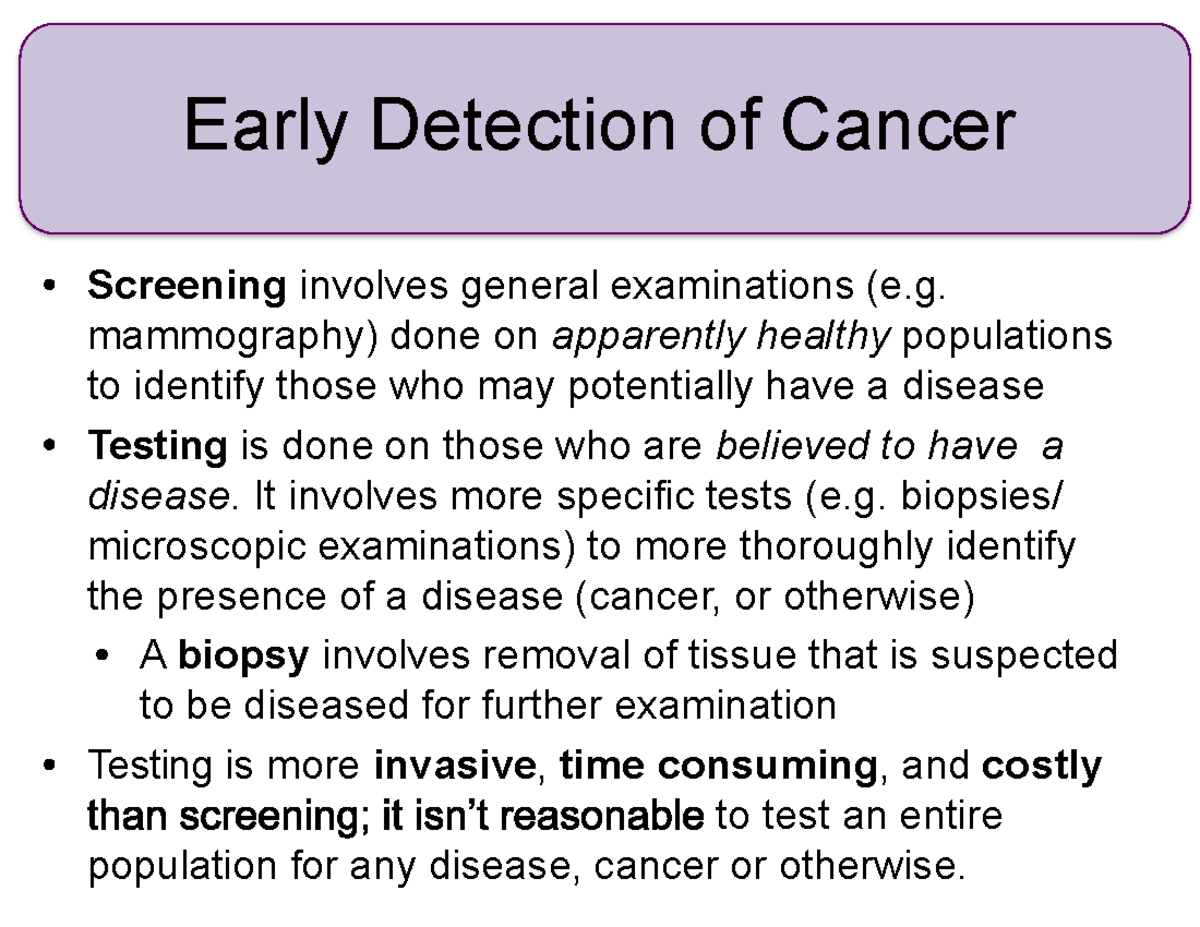 Early Detection of Cancer

• Screening involves general examinations (e.g. mammography) done on apparently healthy populations to identify those who may potentially have a disease

• Testing is done on those who are believed to have a disease. It involves more specific tests (e.g. biopsies/ microscopic examinations) to more thoroughly identify the presence of a disease (cancer, or otherwise)

• A biopsy involves removal of tissue that is suspected to be diseased for further examination

• Testing is more invasive, time consuming, and costly than screening; it isn't reasonable to test an entire population for any disease, cancer or otherwise.